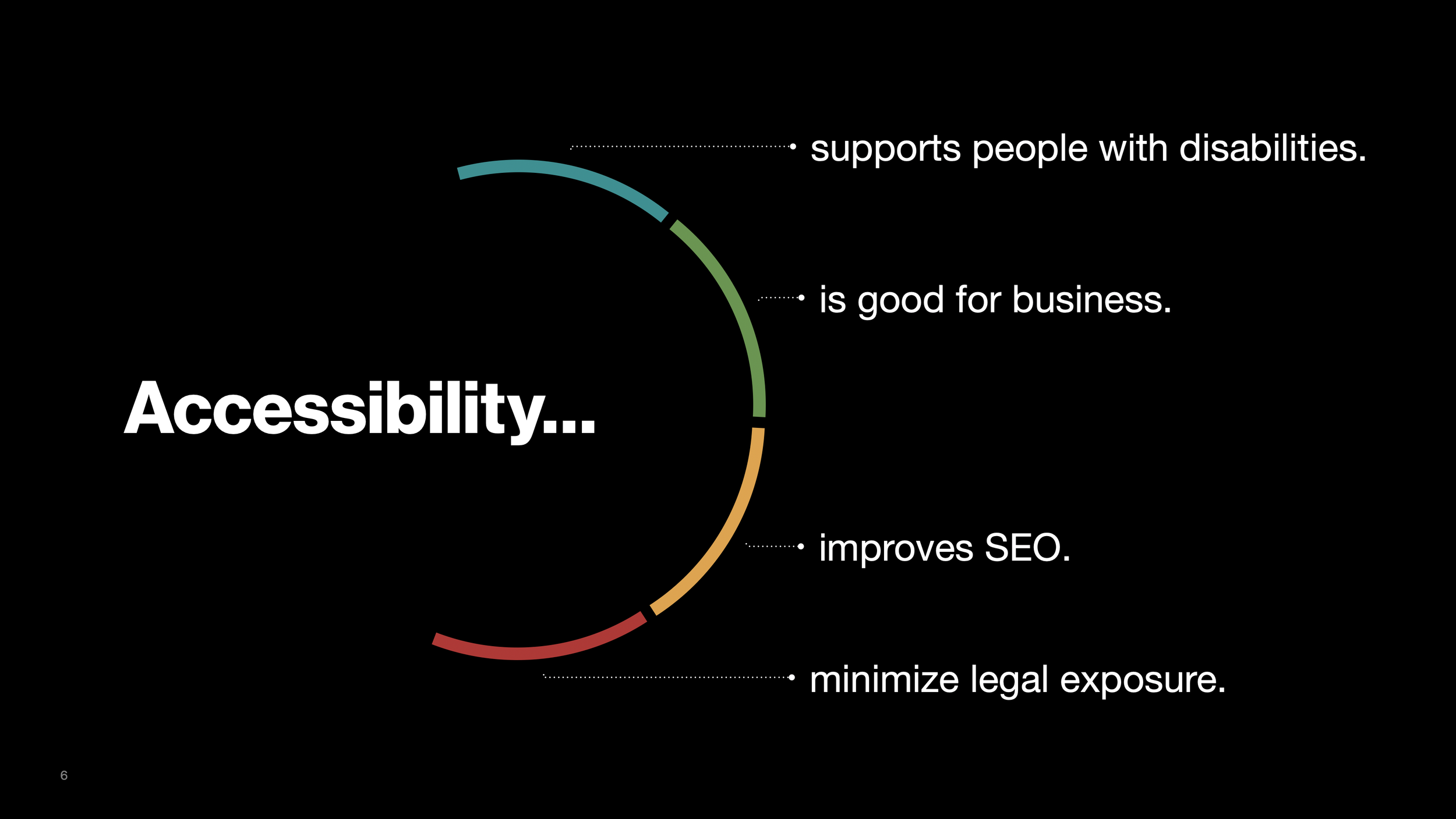 Accessibility...

supports people with disabilities.

is good for business.

improves SEO.

minimize legal exposure.

6